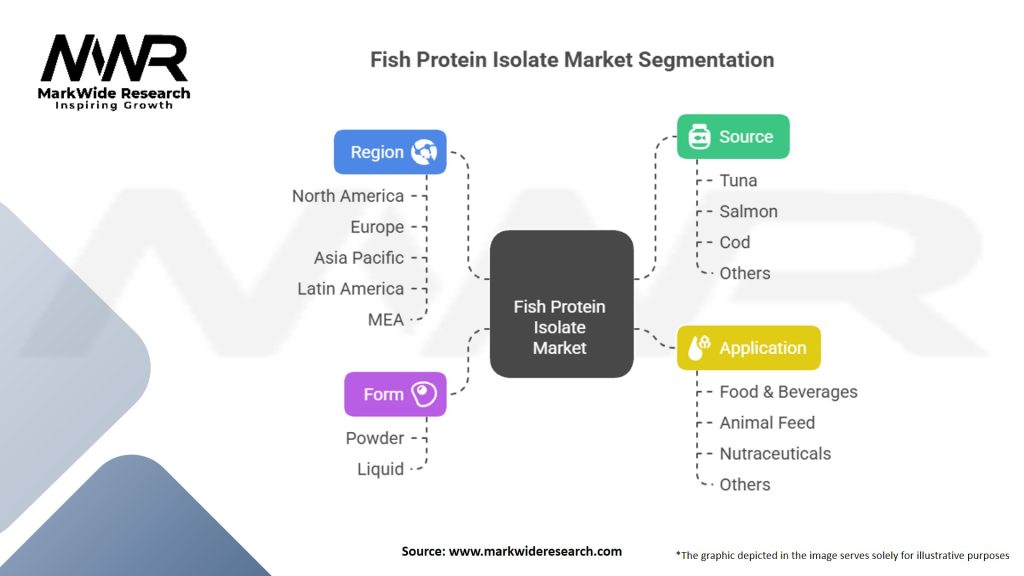 MWR
MarkWide Research
Inspiring Growth

Fish Protein Isolate Market Segmentation

Region
North America
Europe
Asia Pacific
Latin America
MEA

Form
Powder
Liquid

Fish Protein Isolate Market

Source
Tuna
Salmon
Cod
Others

Application
Food & Beverages
Animal Feed
Nutraceuticals
Others

Source: www.markwideresearch.com

*The graphic depicted in the image serves solely for illustrative purposes